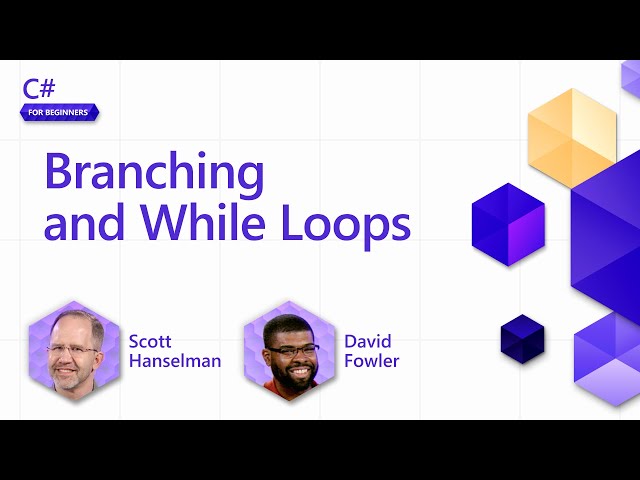 C#
FOR BEGINNERS

Branching and While Loops

Scott Hanselman

David Fowler